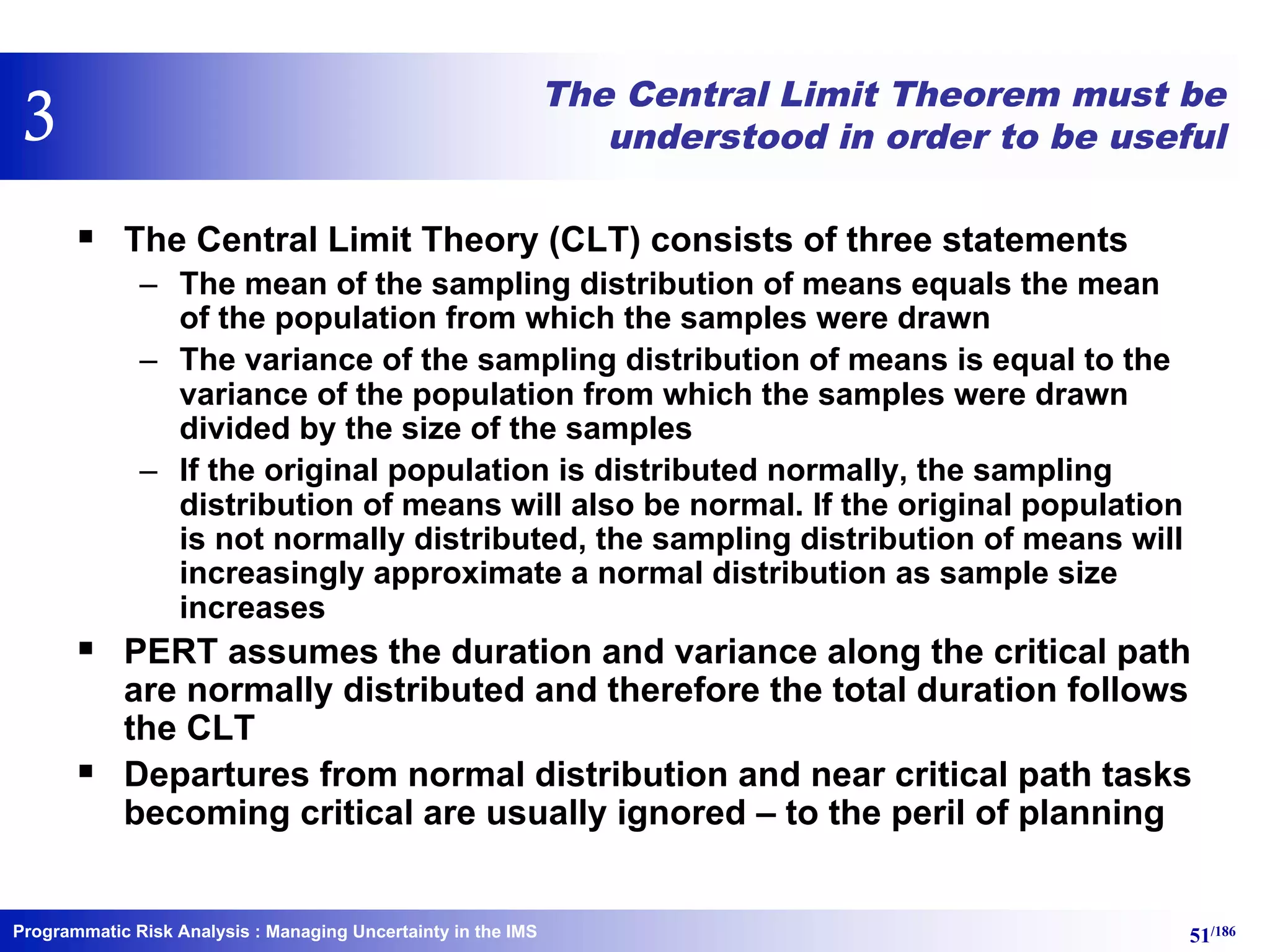 3

The Central Limit Theorem must be understood in order to be useful

▪ The Central Limit Theory (CLT) consists of three statements
– The mean of the sampling distribution of means equals the mean of the population from which the samples were drawn
– The variance of the sampling distribution of means is equal to the variance of the population from which the samples were drawn divided by the size of the samples
– If the original population is distributed normally, the sampling distribution of means will also be normal. If the original population is not normally distributed, the sampling distribution of means will increasingly approximate a normal distribution as sample size increases
▪ PERT assumes the duration and variance along the critical path are normally distributed and therefore the total duration follows the CLT
▪ Departures from normal distribution and near critical path tasks becoming critical are usually ignored – to the peril of planning

Programmatic Risk Analysis : Managing Uncertainty in the IMS

51/186